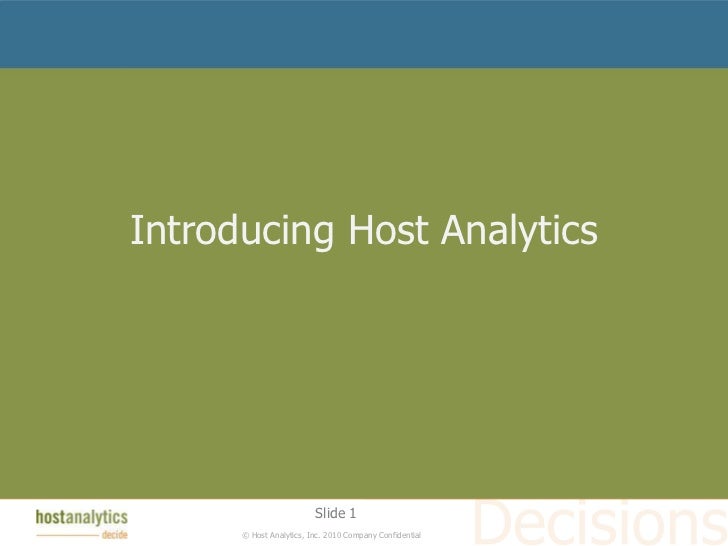 Introducing Host Analytics

hostanalytics
decide

Slide 1

© Host Analytics, Inc. 2010 Company Confidential

Decisions